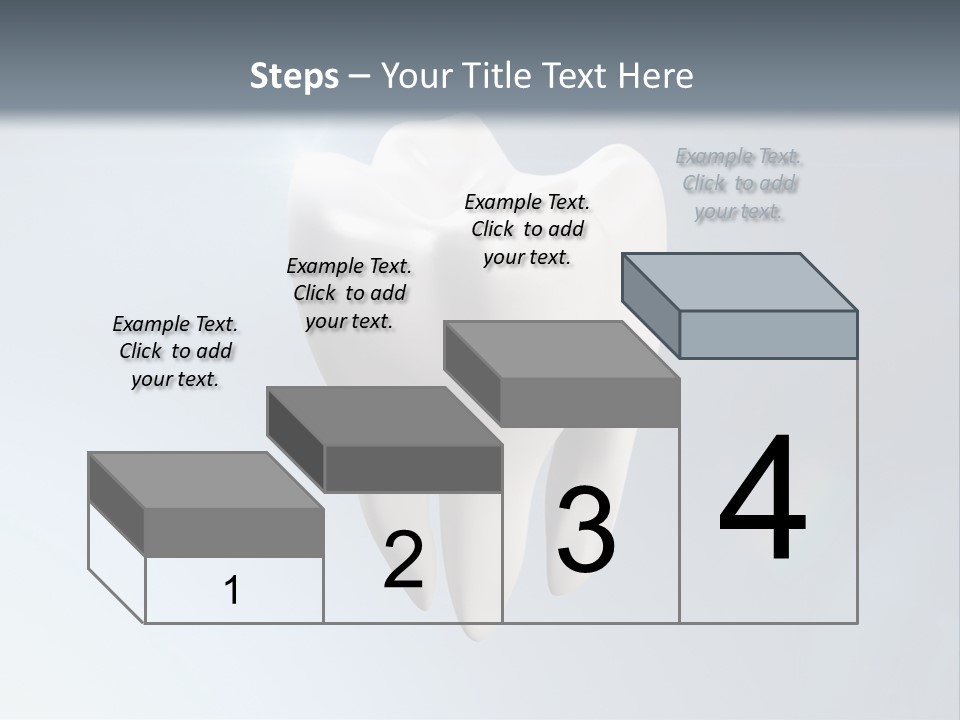 Steps – Your Title Text Here

Example Text. Click to add your text.

Example Text. Click to add your text.

Example Text. Click to add your text.

Example Text. Click to add your text.

1

2

3

4